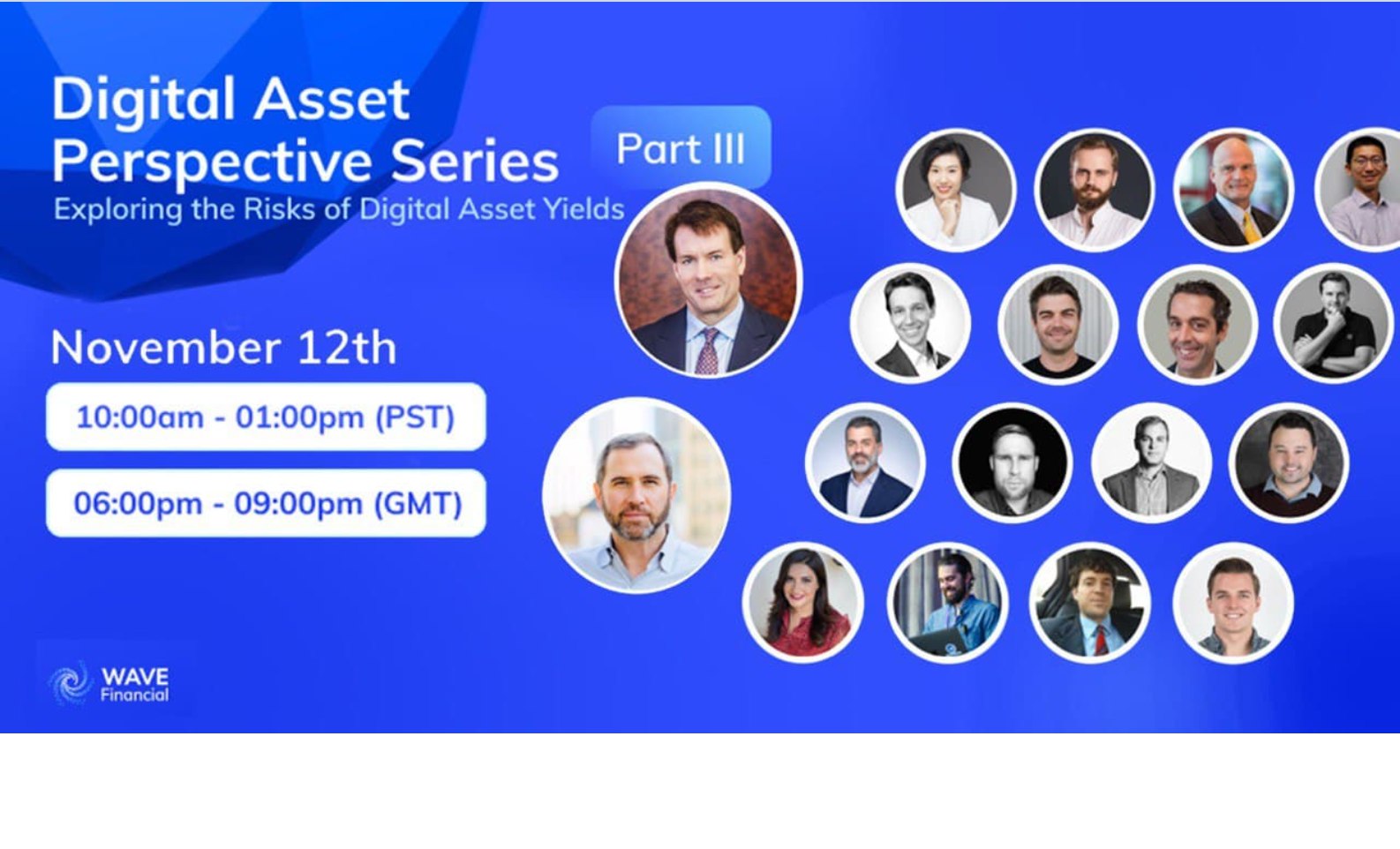 Digital Asset Perspective Series

Part III

Exploring the Risks of Digital Asset Yields

November 12th

10:00am - 01:00pm (PST)

06:00pm - 09:00pm (GMT)

WAVE Financial